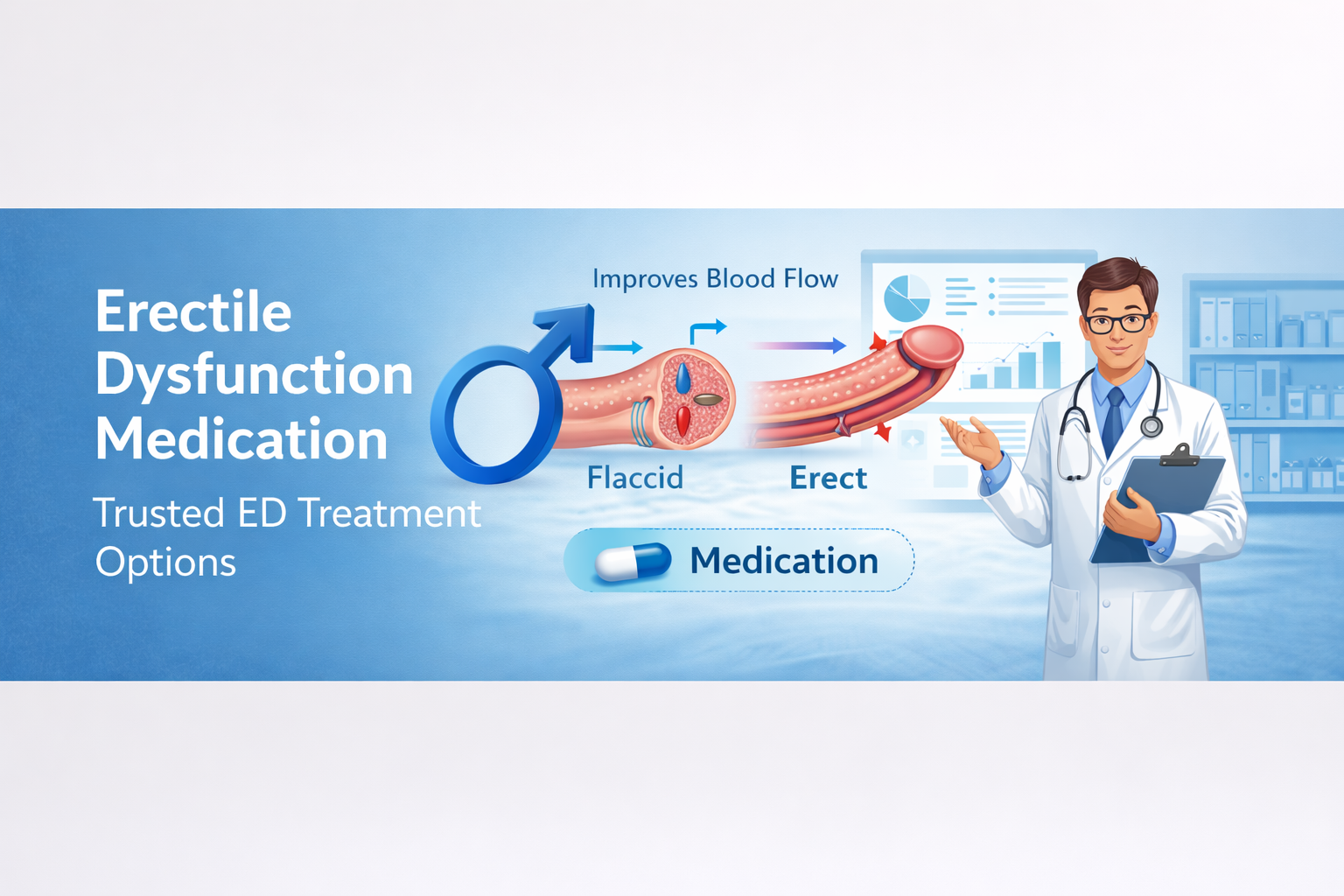 Erectile Dysfunction Medication

Trusted ED Treatment Options

Improves Blood Flow

Flaccid

Erect

Medication